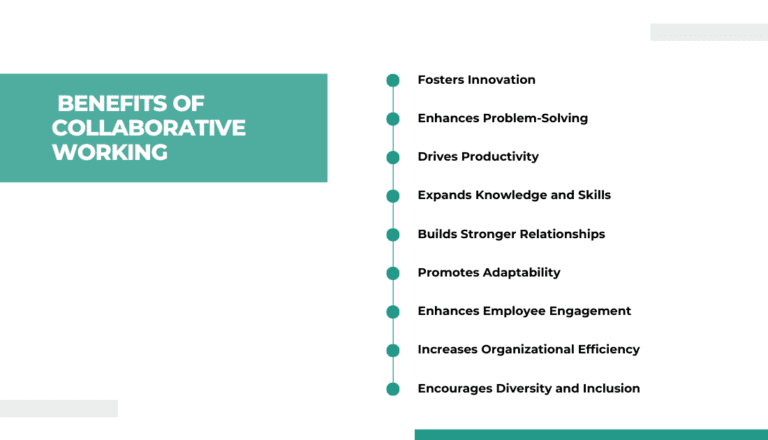 BENEFITS OF COLLABORATIVE WORKING

Fosters Innovation

Enhances Problem-Solving

Drives Productivity

Expands Knowledge and Skills

Builds Stronger Relationships

Promotes Adaptability

Enhances Employee Engagement

Increases Organizational Efficiency

Encourages Diversity and Inclusion